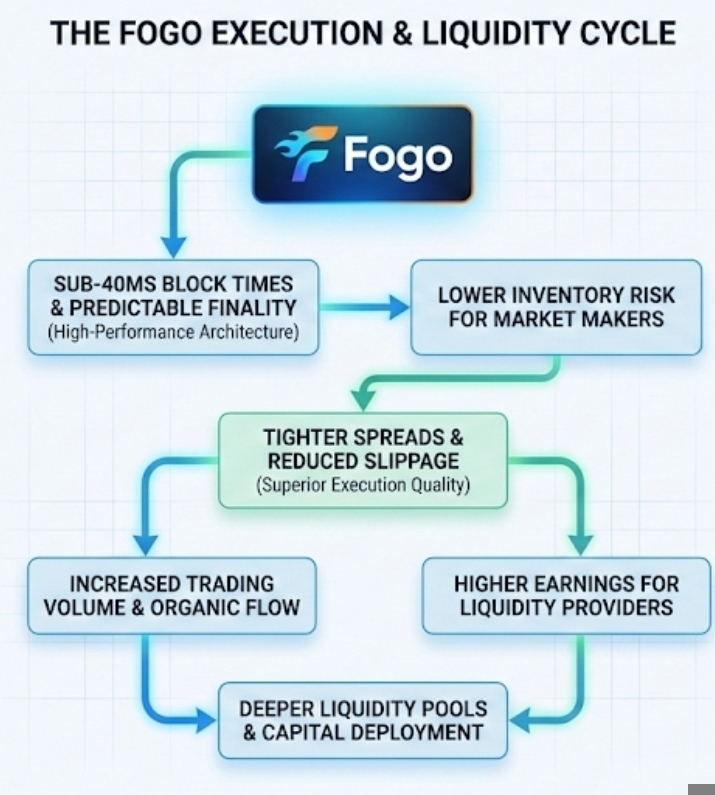 THE FOGO EXECUTION & LIQUIDITY CYCLE

Fogo

SUB-40MS BLOCK TIMES & PREDICTABLE FINALITY
(High-Performance Architecture)

LOWER INVENTORY RISK FOR MARKET MAKERS

TIGHTER SPREADS & REDUCED SLIPPAGE
(Superior Execution Quality)

INCREASED TRADING VOLUME & ORGANIC FLOW

HIGHER EARNINGS FOR LIQUIDITY PROVIDERS

DEEPER LIQUIDITY POOLS & CAPITAL DEPLOYMENT